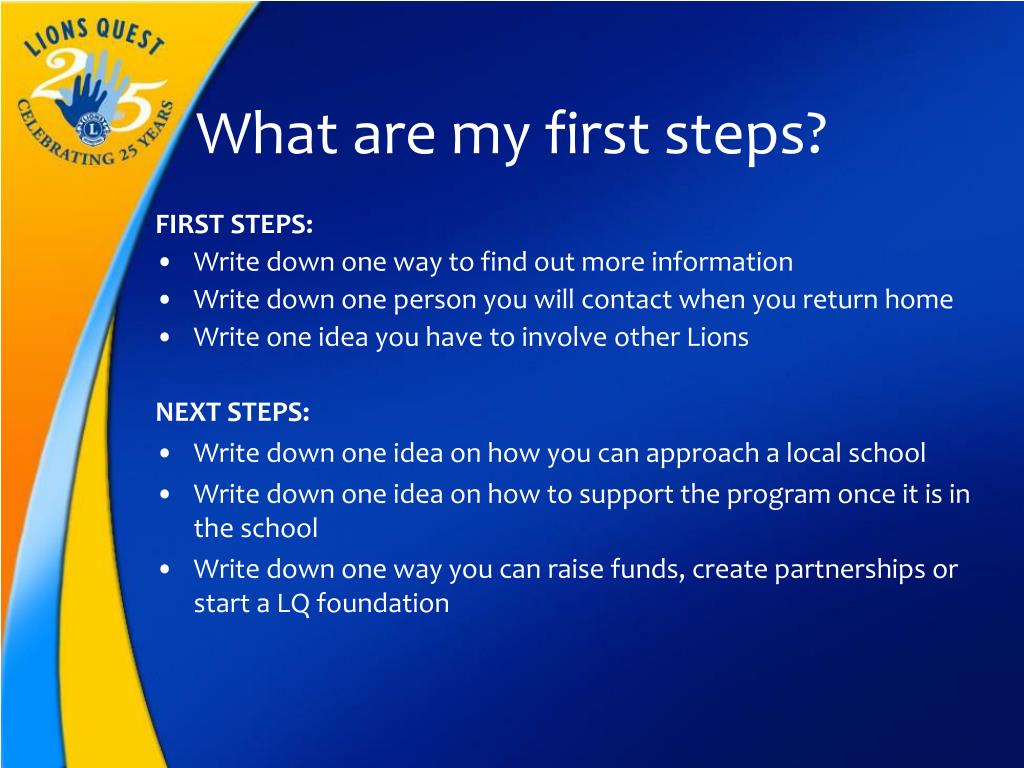 LIONS QUEST
25
CELEBRATING 25 YEARS

What are my first steps?

FIRST STEPS:
• Write down one way to find out more information
• Write down one person you will contact when you return home
• Write one idea you have to involve other Lions

NEXT STEPS:
• Write down one idea on how you can approach a local school
• Write down one idea on how to support the program once it is in the school
• Write down one way you can raise funds, create partnerships or start a LQ foundation